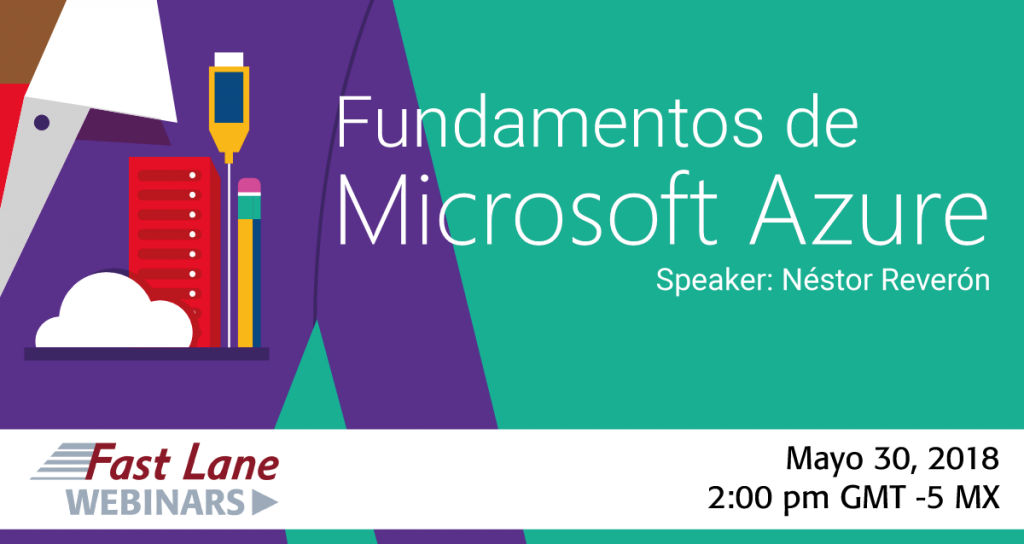 Fundamentos de Microsoft Azure

Speaker: Néstor Reverón

Fast Lane
WEBINARS

Mayo 30, 2018
2:00 pm GMT -5 MX